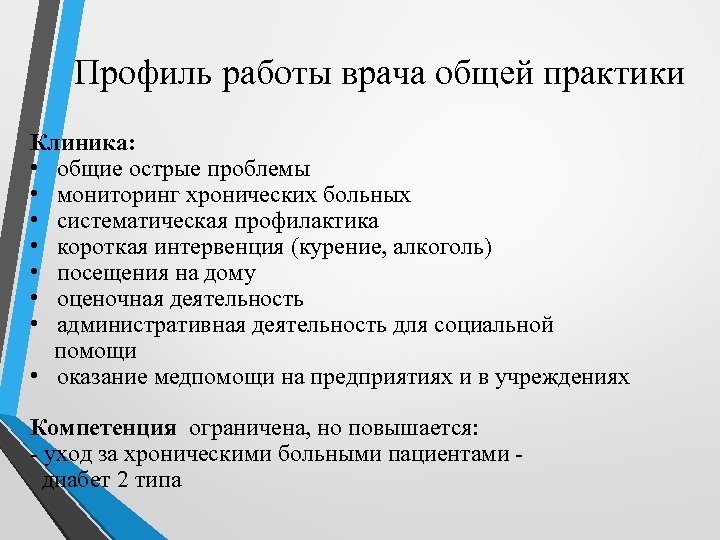 Профиль работы врача общей практики

Клиника:
• общие острые проблемы
• мониторинг хронических больных
• систематическая профилактика
• короткая интервенция (курение, алкоголь)
• посещения на дому
• оценочная деятельность
• административная деятельность для социальной помощи
• оказание медпомощи на предприятиях и в учреждениях

Компетенция ограничена, но повышается:
- уход за хроническими больными пациентами - диабет 2 типа